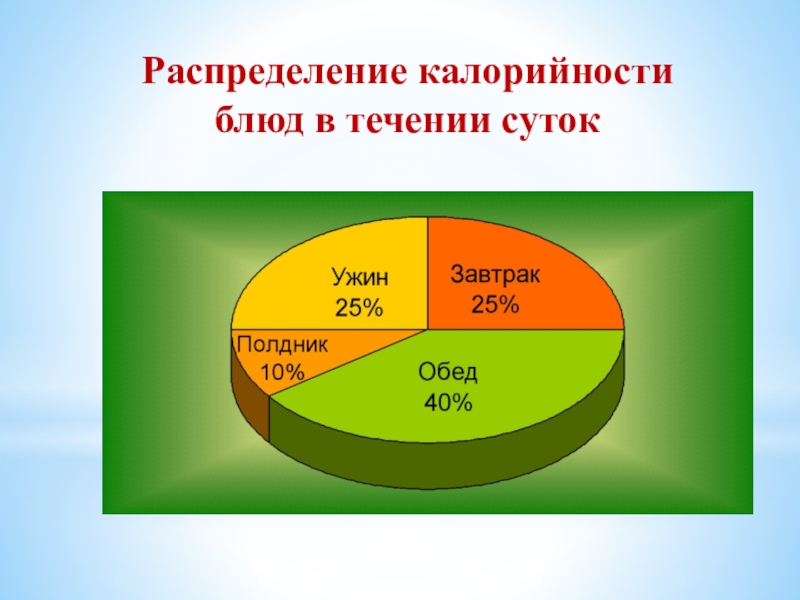 Распределение калорийности блюд в течении суток

Ужин
25%

Завтрак
25%

Полдник
10%

Обед
40%